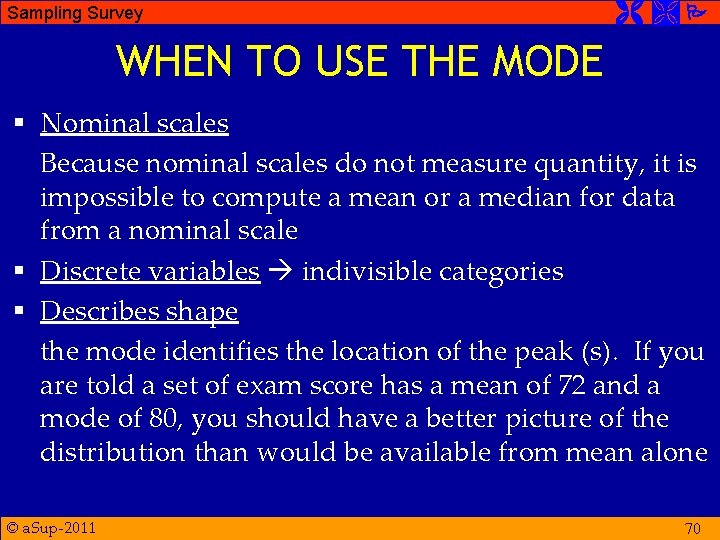 Sampling Survey

WHEN TO USE THE MODE

▪ Nominal scales

Because nominal scales do not measure quantity, it is impossible to compute a mean or a median for data from a nominal scale

▪ Discrete variables → indivisible categories

▪ Describes shape

the mode identifies the location of the peak (s). If you are told a set of exam score has a mean of 72 and a mode of 80, you should have a better picture of the distribution than would be available from mean alone

© aSup-2011

70